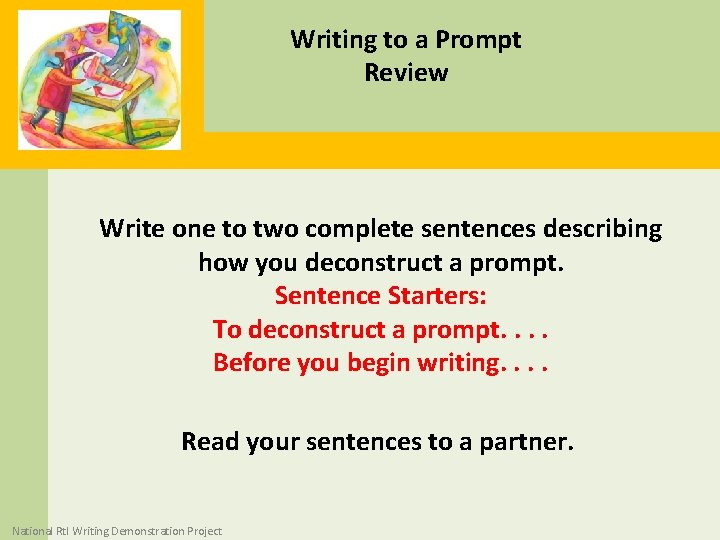 Writing to a Prompt
Review

Write one to two complete sentences describing how you deconstruct a prompt.
Sentence Starters:
To deconstruct a prompt. . . .
Before you begin writing. . . .

Read your sentences to a partner.

National RtI Writing Demonstration Project